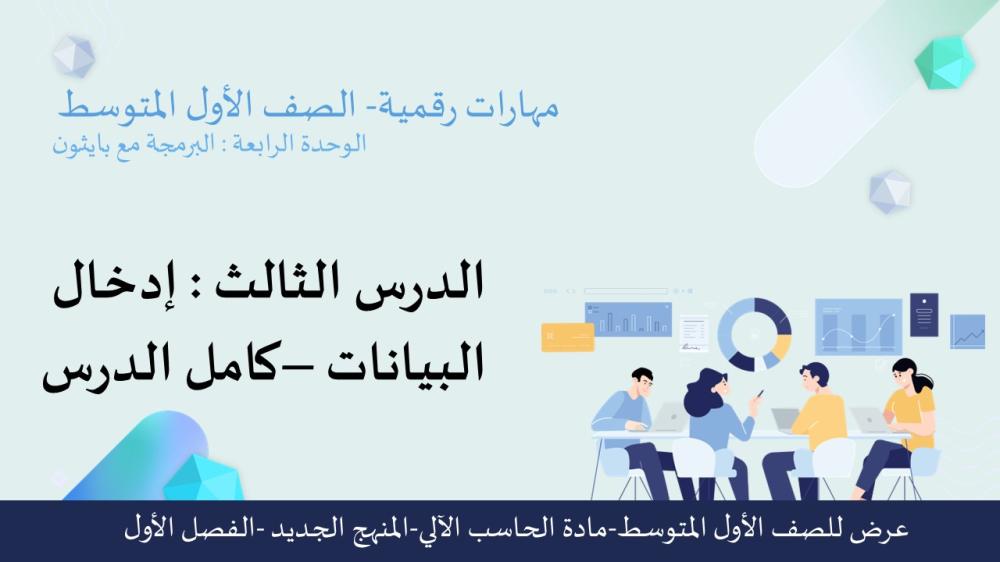 مهارات رقمية- الصف الأول المتوسط
الوحدة الرابعة : البرمجة مع بايثون

الدرس الثالث : إدخال البيانات –كامل الدرس

عرض للصف الأول المتوسط-مادة الحاسب الآلي-المنهج الجديد -الفصل الأول